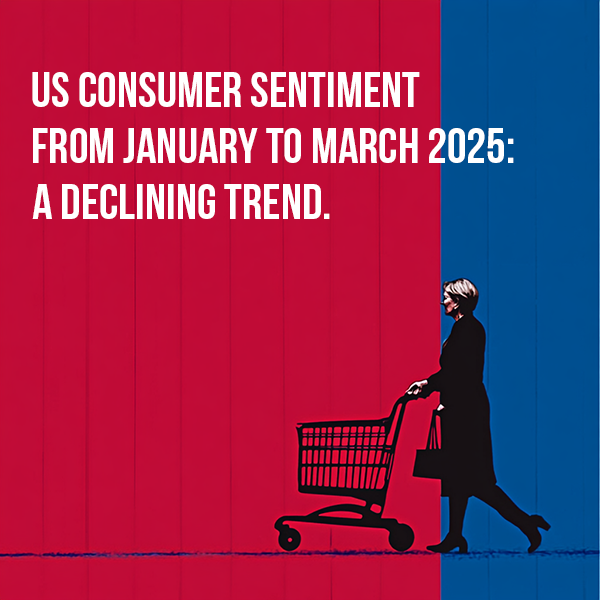 US CONSUMER SENTIMENT FROM JANUARY TO MARCH 2025: A DECLINING TREND.